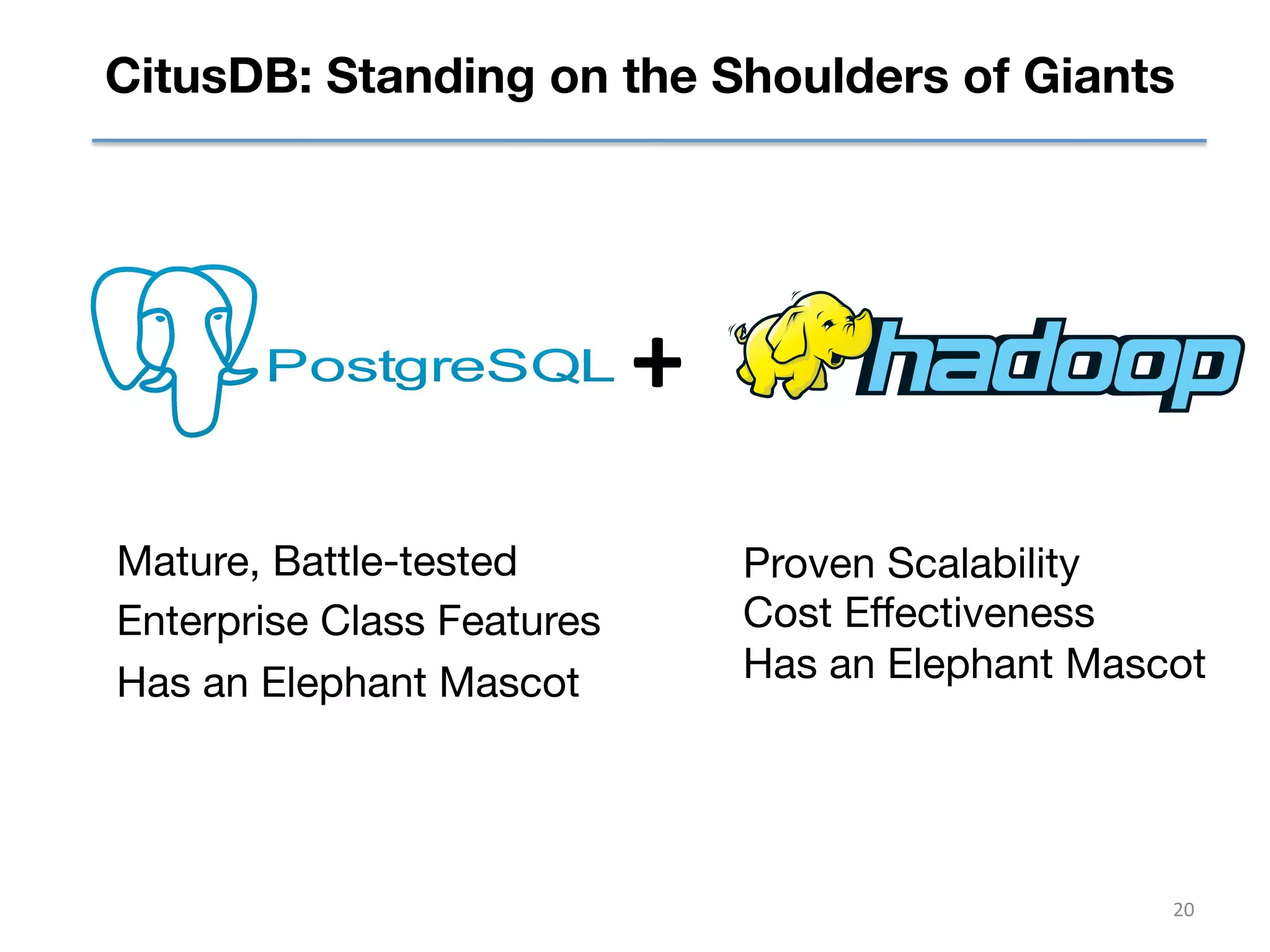 CitusDB: Standing on the Shoulders of Giants

PostgreSQL + hadoop

Mature, Battle-tested
Enterprise Class Features
Has an Elephant Mascot

Proven Scalability
Cost Effectiveness
Has an Elephant Mascot

20